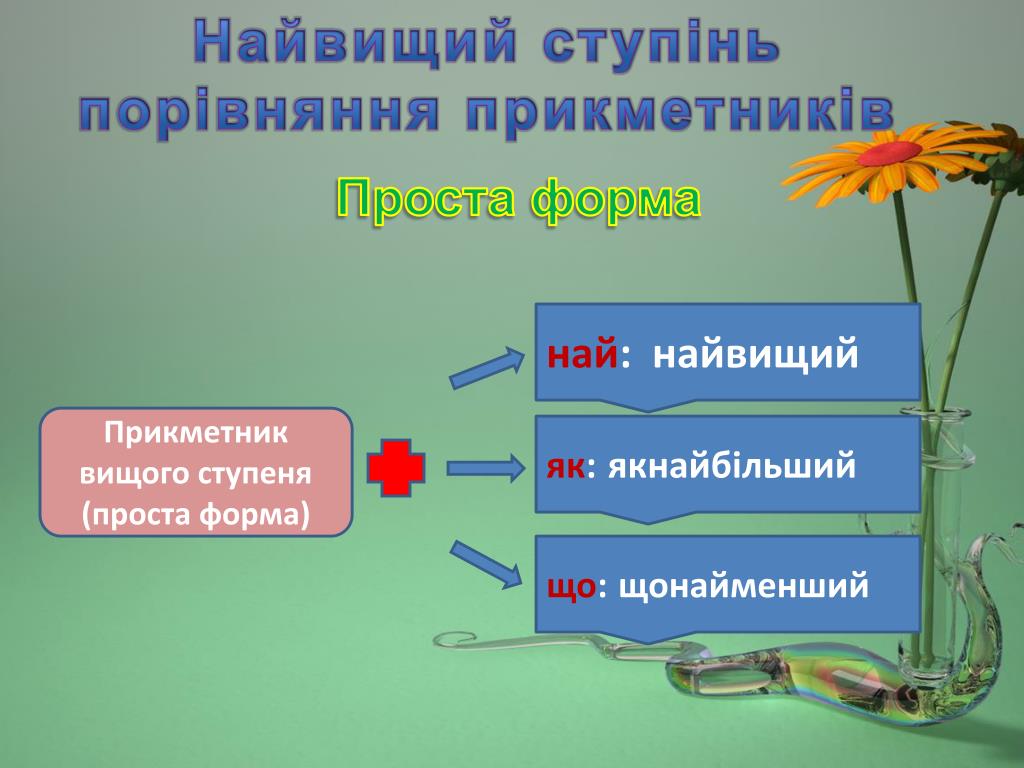 Найвищий ступінь порівняння прикметників

Проста форма

Прикметник вищого ступеня (проста форма)

най: найвищий

як: якнайбільший

що: щонайменший